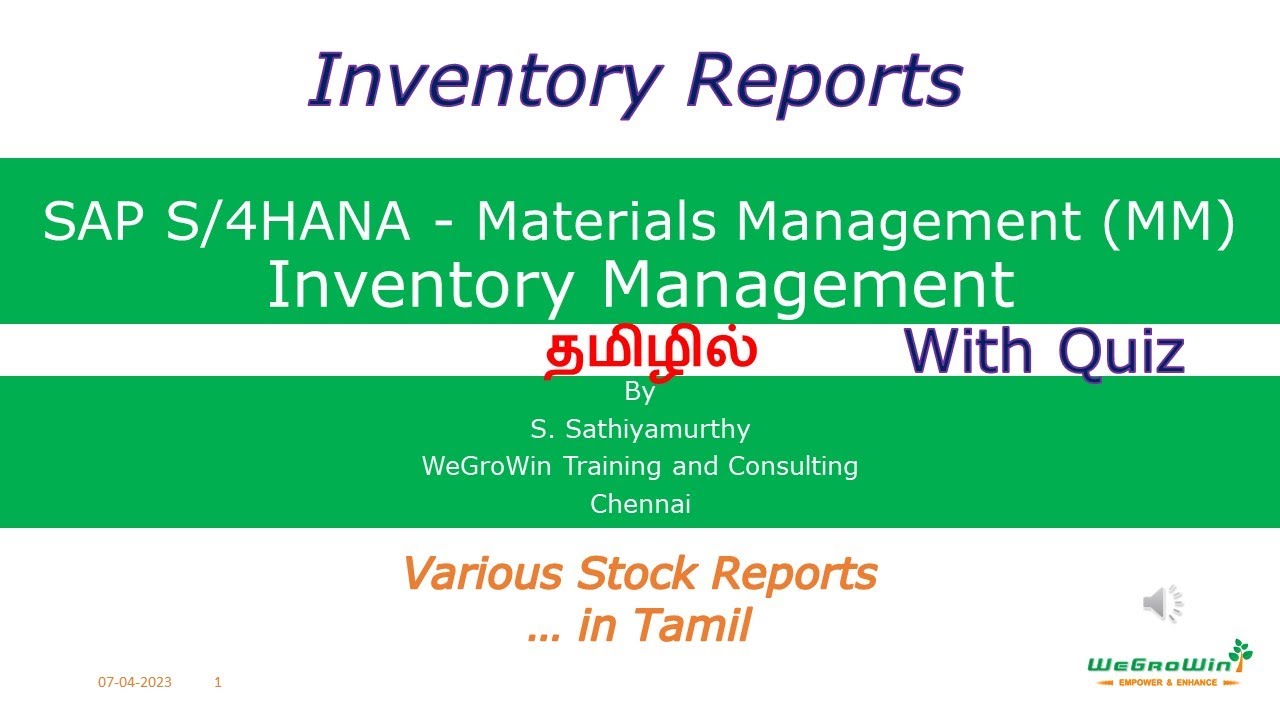 Inventory Reports

SAP S/4HANA - Materials Management (MM)
Inventory Management

தமிழில்

With Quiz

By
S. Sathiyamurthy
WeGroWin Training and Consulting
Chennai

Various Stock Reports
… in Tamil

07-04-2023 1

WeGroWin
EMPOWER & ENHANCE